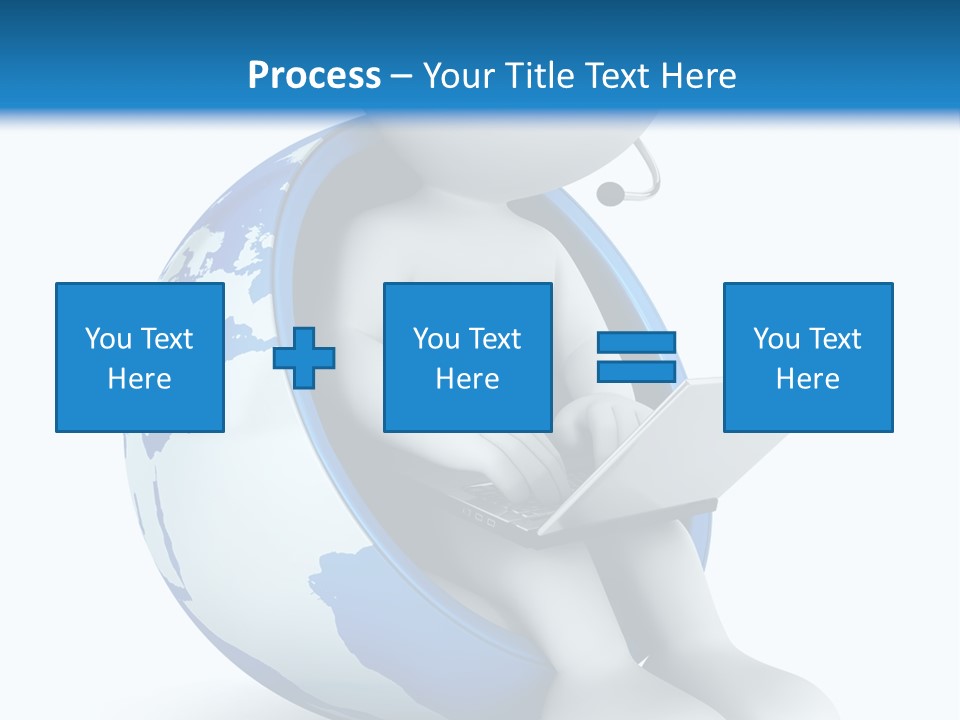 Process – Your Title Text Here

You Text Here

You Text Here

You Text Here